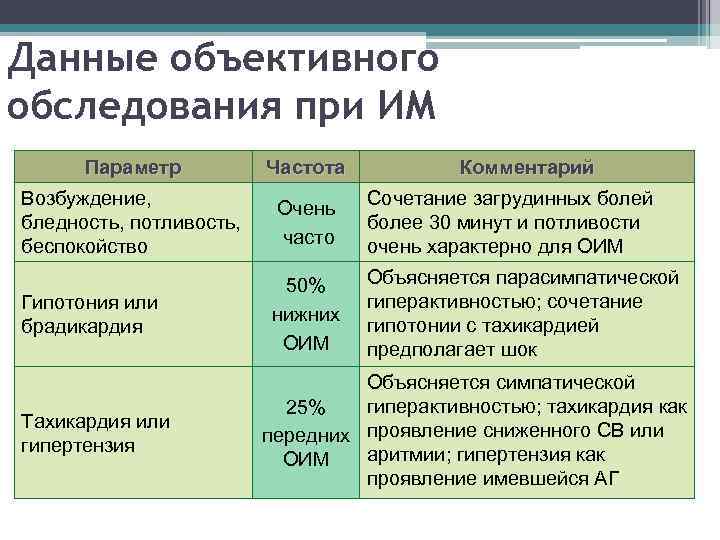 Данные объективного обследования при ИМ

| Параметр | Частота | Комментарий |
|---|---|---|
| Возбуждение, бледность, потливость, беспокойство | Очень часто | Сочетание загрудинных болей более 30 минут и потливости очень характерно для ОИМ |
| Гипотония или брадикардия | 50% нижних ОИМ | Объясняется парасимпатической гиперактивностью; сочетание гипотонии с тахикардией предполагает шок |
| Тахикардия или гипертензия | 25% передних ОИМ | Объясняется симпатической гиперактивностью; тахикардия как проявление сниженного СВ или аритмии; гипертензия как проявление имевшейся АГ |